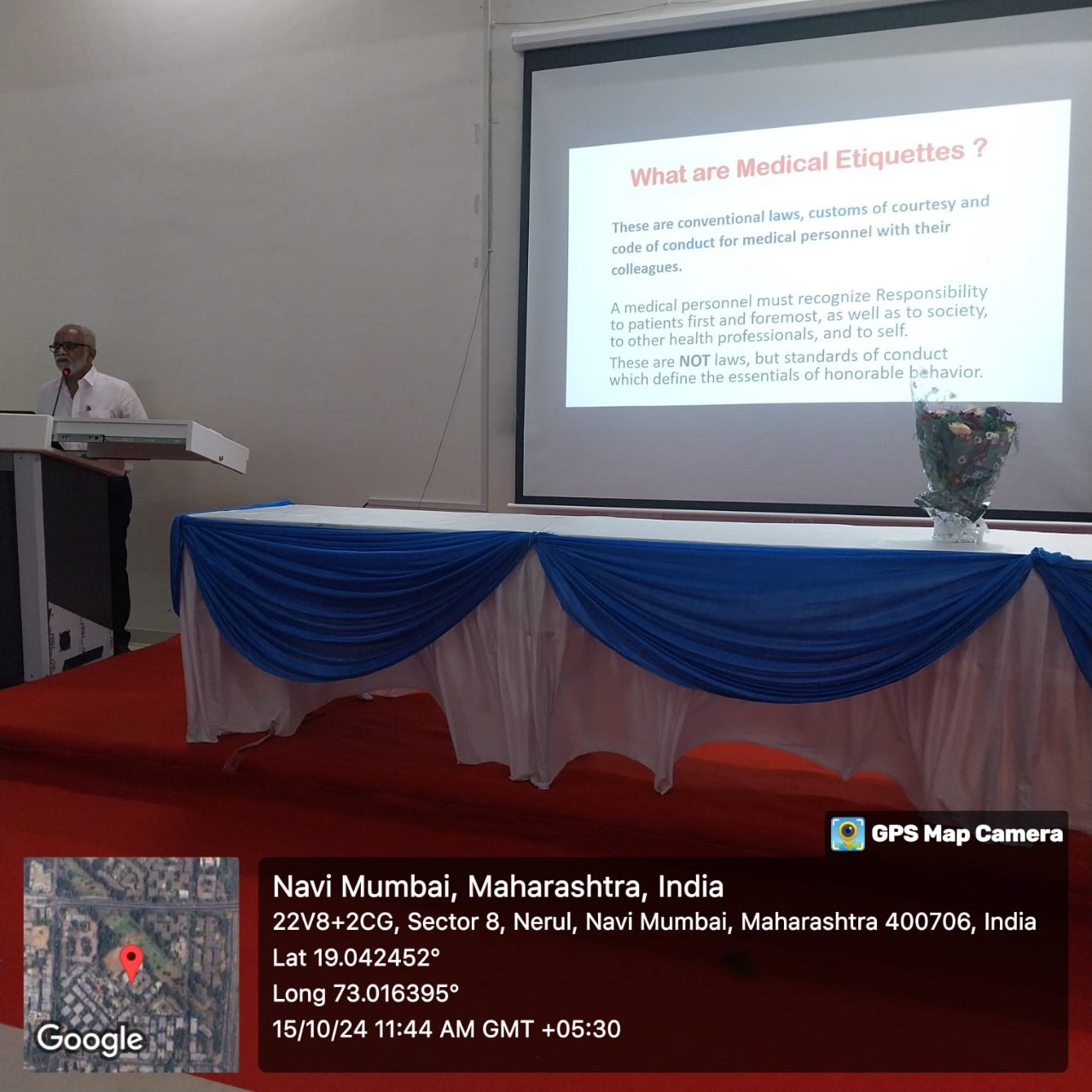 What are Medical Etiquettes ?

These are conventional laws, customs of courtesy and code of conduct for medical personnel with their colleagues.

A medical personnel must recognize Responsibility to patients first and foremost, as well as to society, to other health professionals, and to self.
These are NOT laws, but standards of conduct which define the essentials of honorable behavior.

GPS Map Camera

Google

Navi Mumbai, Maharashtra, India
22V8+2CG, Sector 8, Nerul, Navi Mumbai, Maharashtra 400706, India
Lat 19.042452°
Long 73.016395°
15/10/24 11:44 AM GMT +05:30